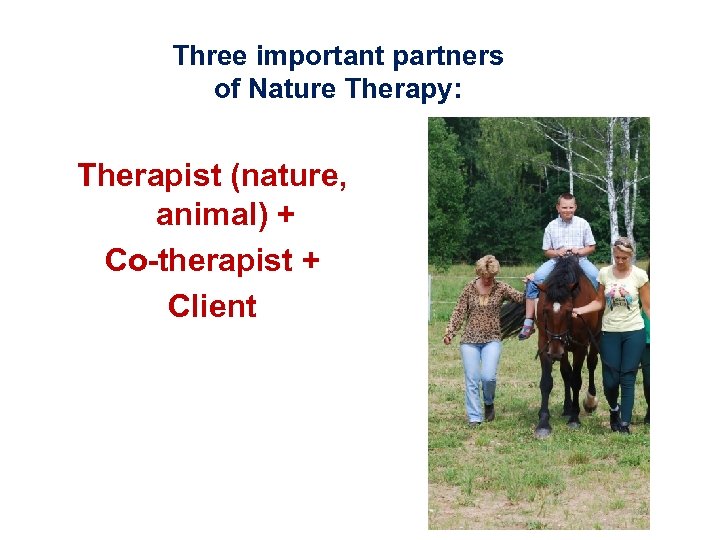 Three important partners of Nature Therapy:

Therapist (nature, animal) +
Co-therapist +
Client